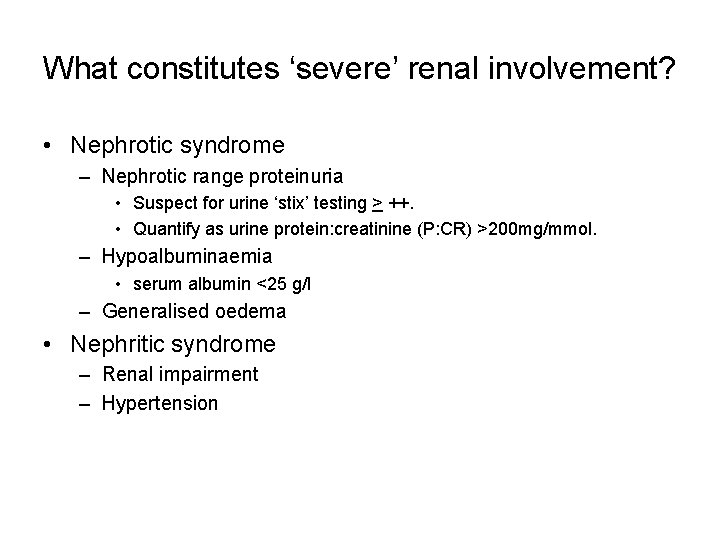 What constitutes ‘severe’ renal involvement?

• Nephrotic syndrome
– Nephrotic range proteinuria
• Suspect for urine ‘stix’ testing $\geq$ ++.
• Quantify as urine protein:creatinine (P:CR) >200mg/mmol.
– Hypoalbuminaemia
• serum albumin <25 g/l
– Generalised oedema
• Nephritic syndrome
– Renal impairment
– Hypertension